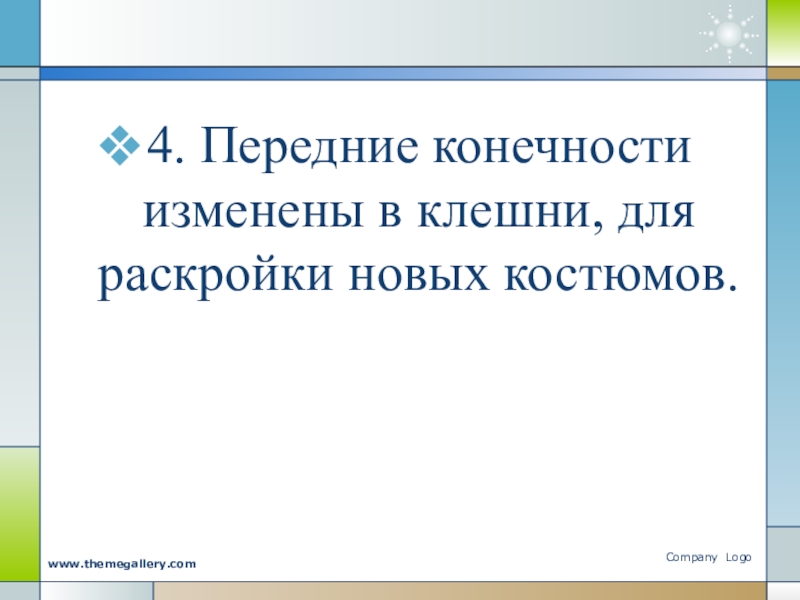 4. Передние конечности изменены в клешни, для раскройки новых костюмов.

www.themegallery.com

Company Logo